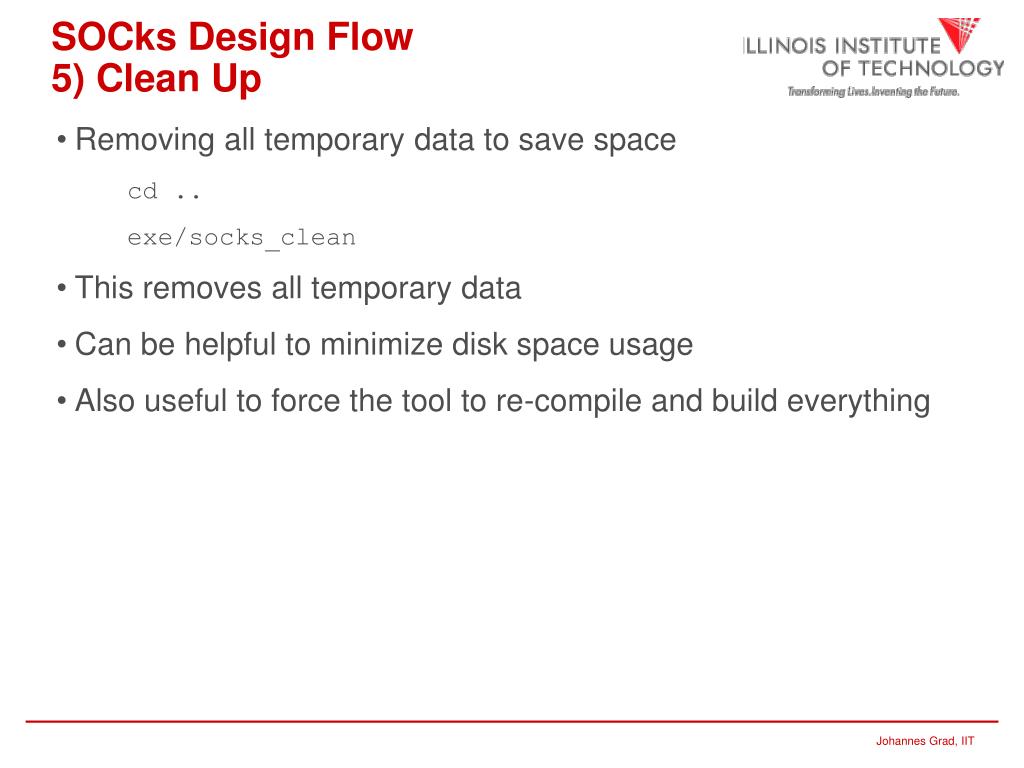 SOCks Design Flow
5) Clean Up

ILLINOIS INSTITUTE OF TECHNOLOGY
Transforming Lives.Inventing the Future.

• Removing all temporary data to save space

cd ..

exe/socks_clean

• This removes all temporary data

• Can be helpful to minimize disk space usage

• Also useful to force the tool to re-compile and build everything

Johannes Grad, IIT